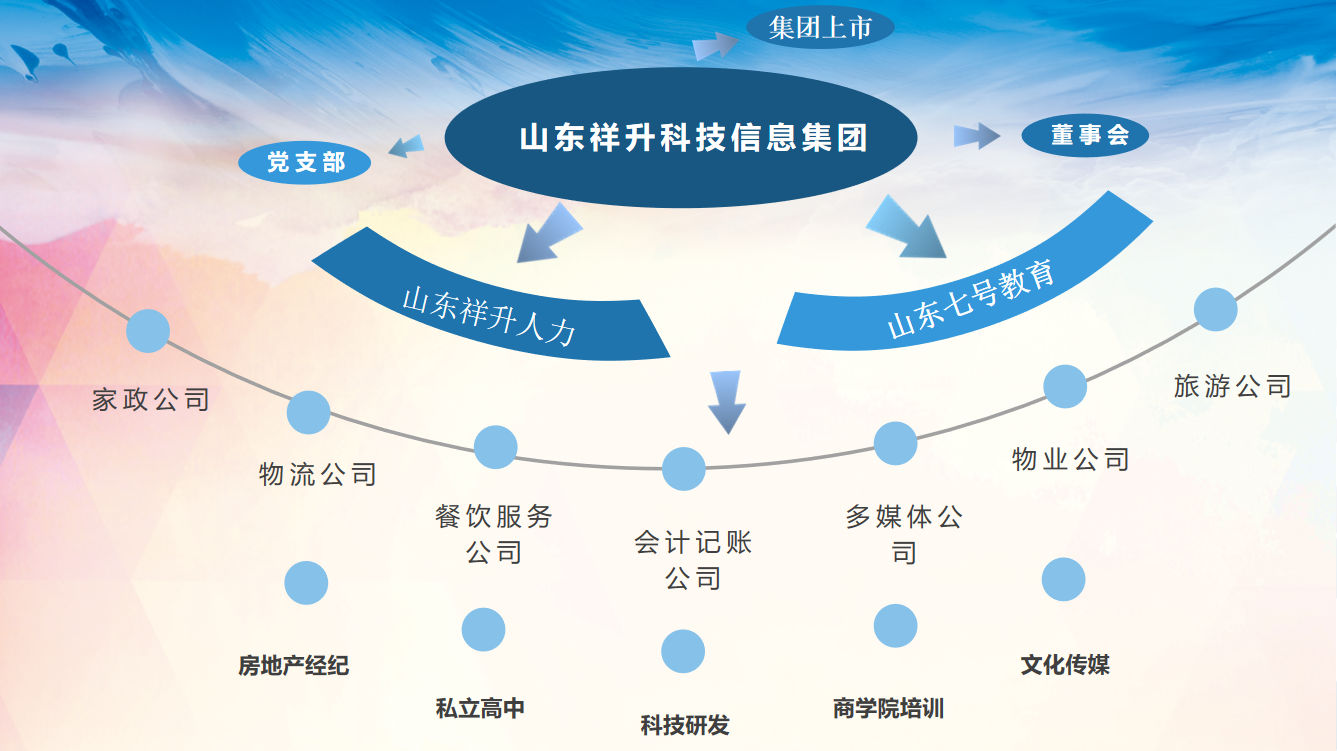 集团上市

山东祥升科技信息集团

党支部

董事会

山东祥升人力

山东七号教育

家政公司

物流公司

餐饮服务公司

会计记账公司

多媒体公司

物业公司

旅游公司

房地产经纪

私立高中

科技研发

商学院培训

文化传媒